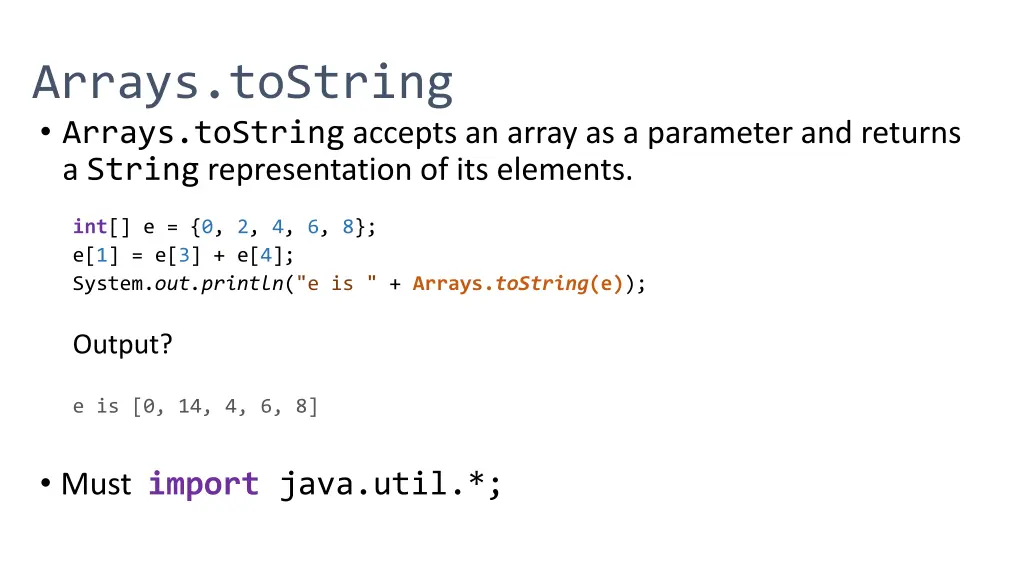 Arrays.toString

• Arrays.toString accepts an array as a parameter and returns a String representation of its elements.

int[] e = {0, 2, 4, 6, 8};
e[1] = e[3] + e[4];
System.out.println("e is " + Arrays.toString(e));

Output?

e is [0, 14, 4, 6, 8]

• Must import java.util.*;